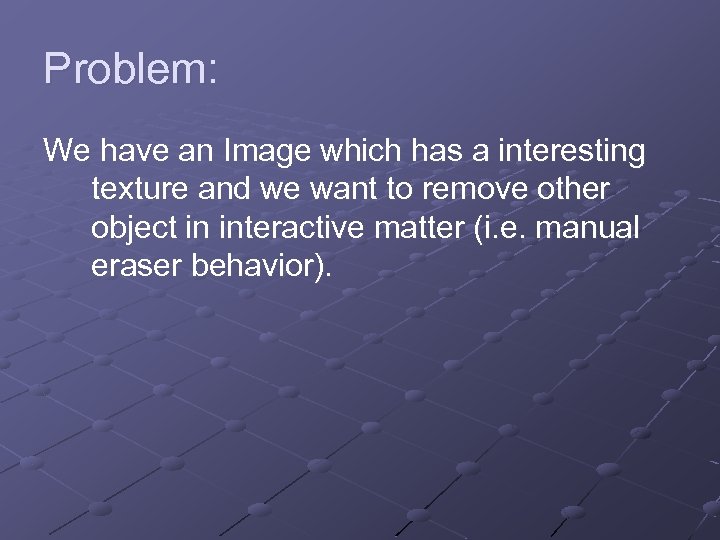 Problem:

We have an Image which has a interesting texture and we want to remove other object in interactive matter (i.e. manual eraser behavior).